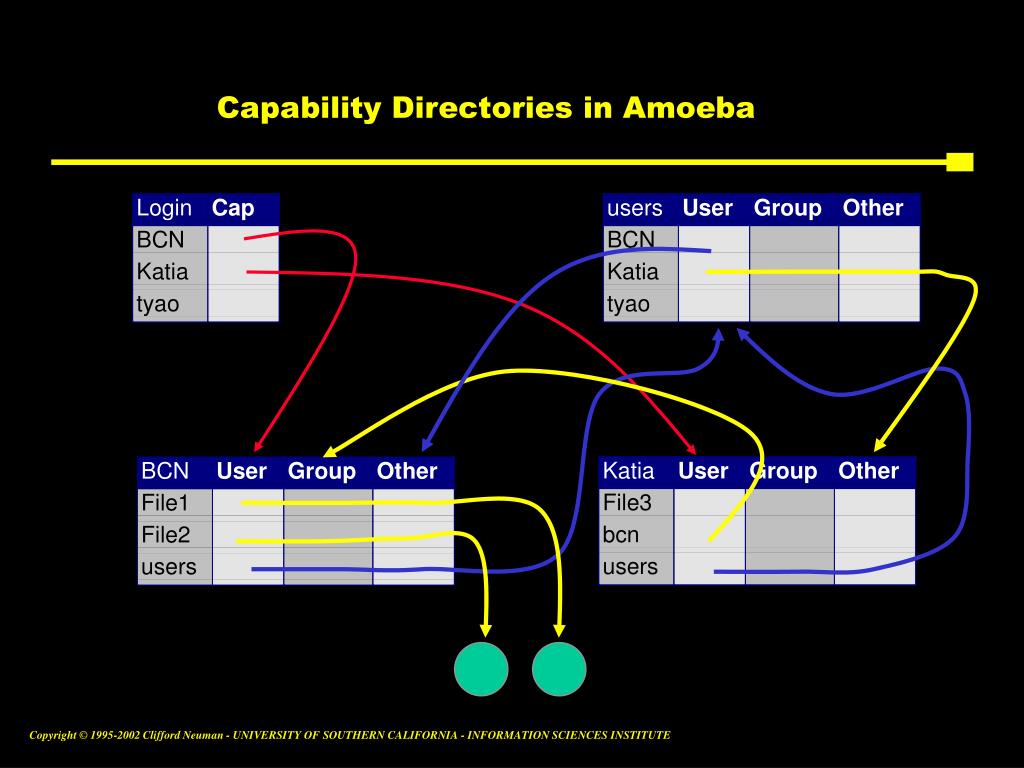 Capability Directories in Amoeba

| Login | Cap |
|---|---|
| BCN | |
| Katia | |
| tyao | |

| users | User | Group | Other |
|---|---|---|---|
| BCN | | | |
| Katia | | | |
| tyao | | | |

| BCN | User | Group | Other |
|---|---|---|---|
| File1 | | | |
| File2 | | | |
| users | | | |

| Katia | User | Group | Other |
|---|---|---|---|
| File3 | | | |
| bcn | | | |
| users | | | |

Copyright © 1995-2002 Clifford Neuman - UNIVERSITY OF SOUTHERN CALIFORNIA - INFORMATION SCIENCES INSTITUTE